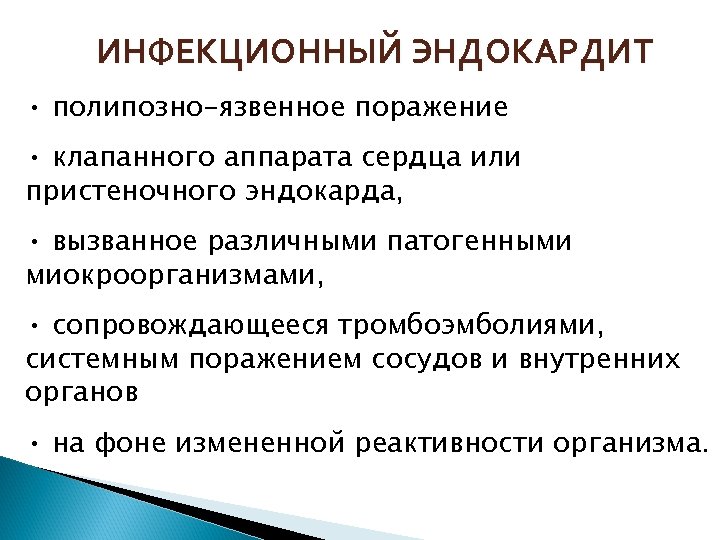 ИНФЕКЦИОННЫЙ ЭНДОКАРДИТ

• полипозно-язвенное поражение

• клапанного аппарата сердца или пристеночного эндокарда,

• вызванное различными патогенными миокроорганизмами,

• сопровождающееся тромбоэмболиями, системным поражением сосудов и внутренних органов

• на фоне измененной реактивности организма.